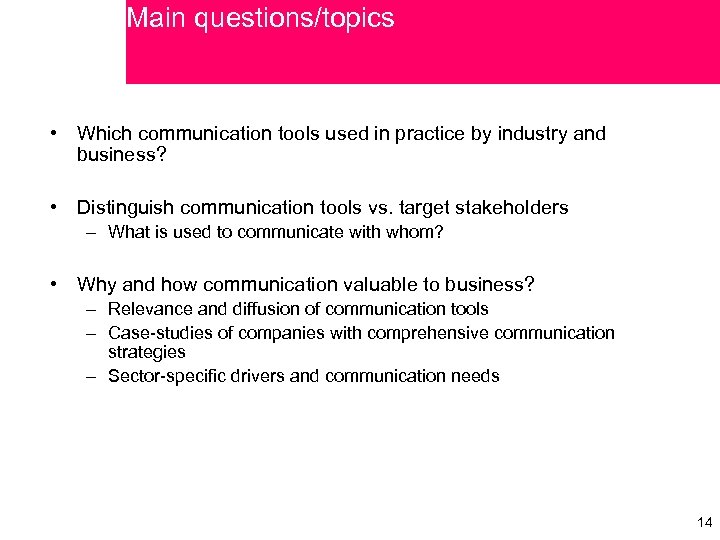 Main questions/topics

• Which communication tools used in practice by industry and business?

• Distinguish communication tools vs. target stakeholders
– What is used to communicate with whom?

• Why and how communication valuable to business?
– Relevance and diffusion of communication tools
– Case-studies of companies with comprehensive communication strategies
– Sector-specific drivers and communication needs

14